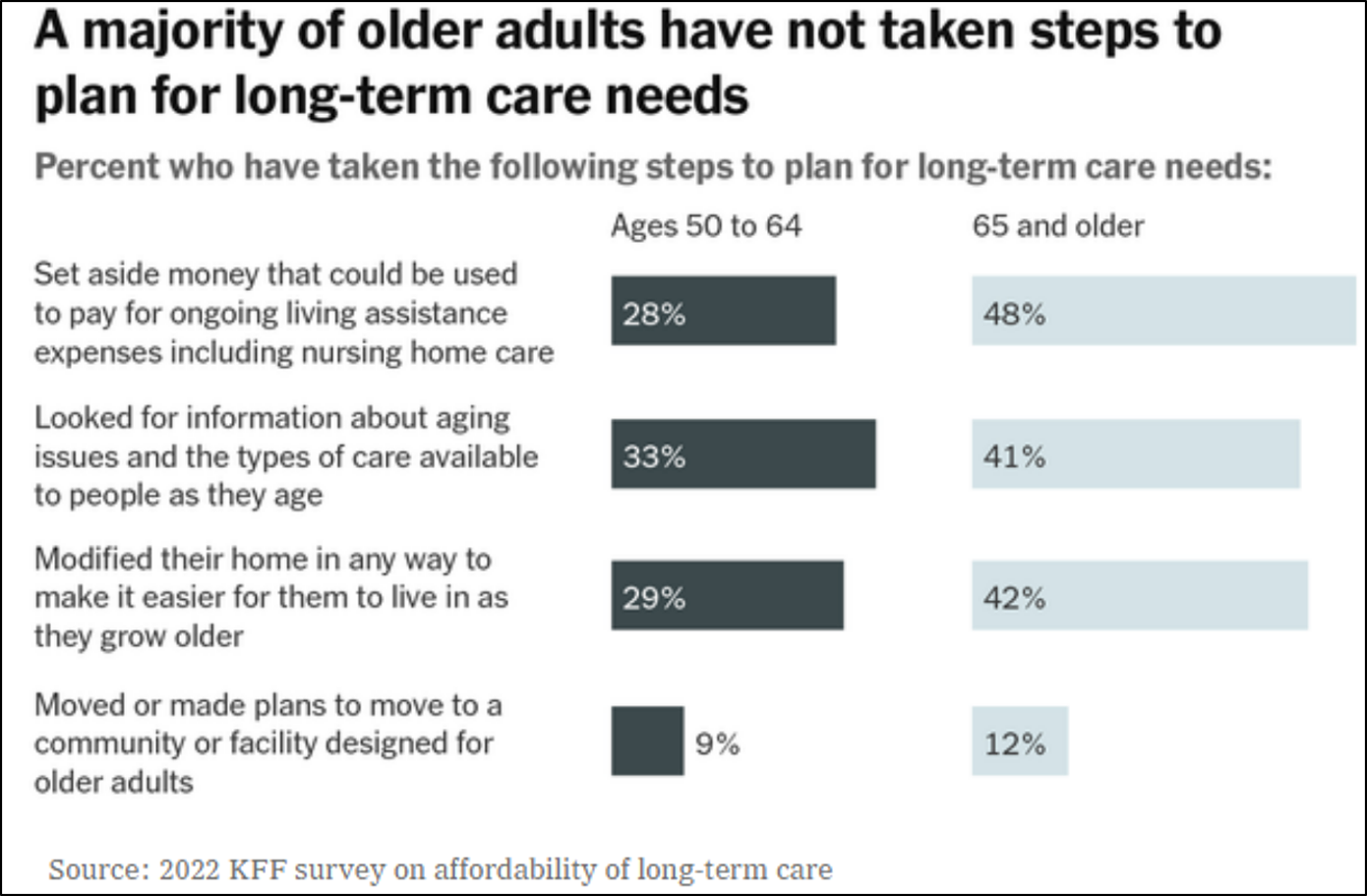 A majority of older adults have not taken steps to plan for long-term care needs

Percent who have taken the following steps to plan for long-term care needs:

| | Ages 50 to 64 | 65 and older |
|---|---|---|
| Set aside money that could be used to pay for ongoing living assistance expenses including nursing home care | 28% | 48% |
| Looked for information about aging issues and the types of care available to people as they age | 33% | 41% |
| Modified their home in any way to make it easier for them to live in as they grow older | 29% | 42% |
| Moved or made plans to move to a community or facility designed for older adults | 9% | 12% |

Source: 2022 KFF survey on affordability of long-term care